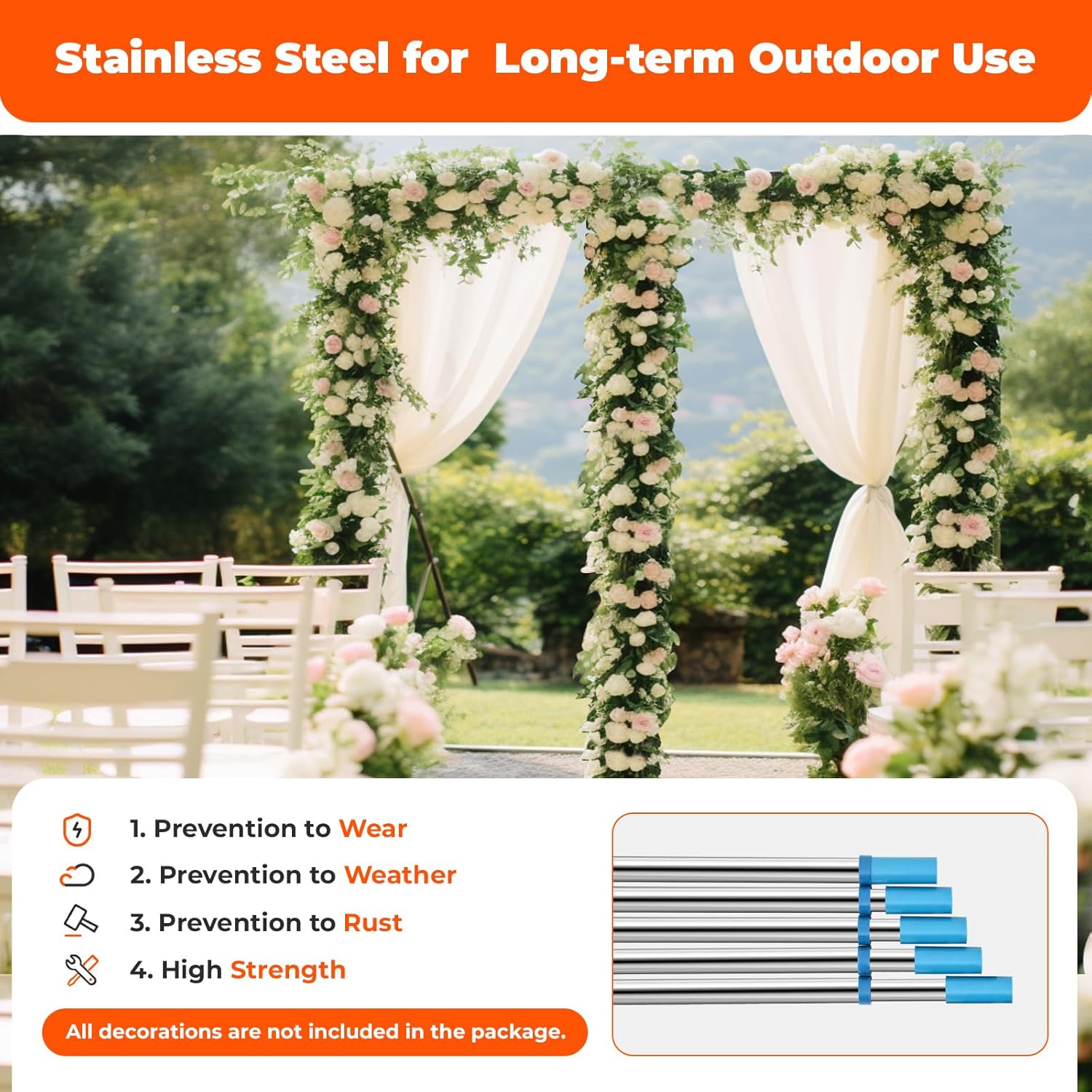 Stainless Steel for Long-term Outdoor Use

1. Prevention to Wear
2. Prevention to Weather
3. Prevention to Rust
4. High Strength

All decorations are not included in the package.